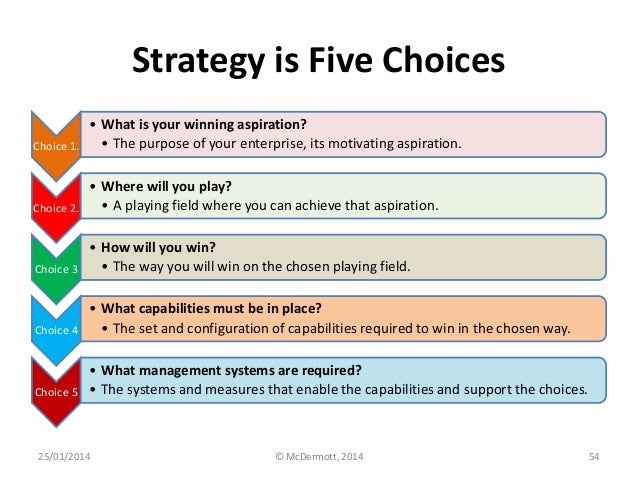 Strategy is Five Choices

Choice 1.
• What is your winning aspiration?
• The purpose of your enterprise, its motivating aspiration.

Choice 2.
• Where will you play?
• A playing field where you can achieve that aspiration.

Choice 3
• How will you win?
• The way you will win on the chosen playing field.

Choice 4
• What capabilities must be in place?
• The set and configuration of capabilities required to win in the chosen way.

Choice 5
• What management systems are required?
• The systems and measures that enable the capabilities and support the choices.

25/01/2014
© McDermott, 2014
54